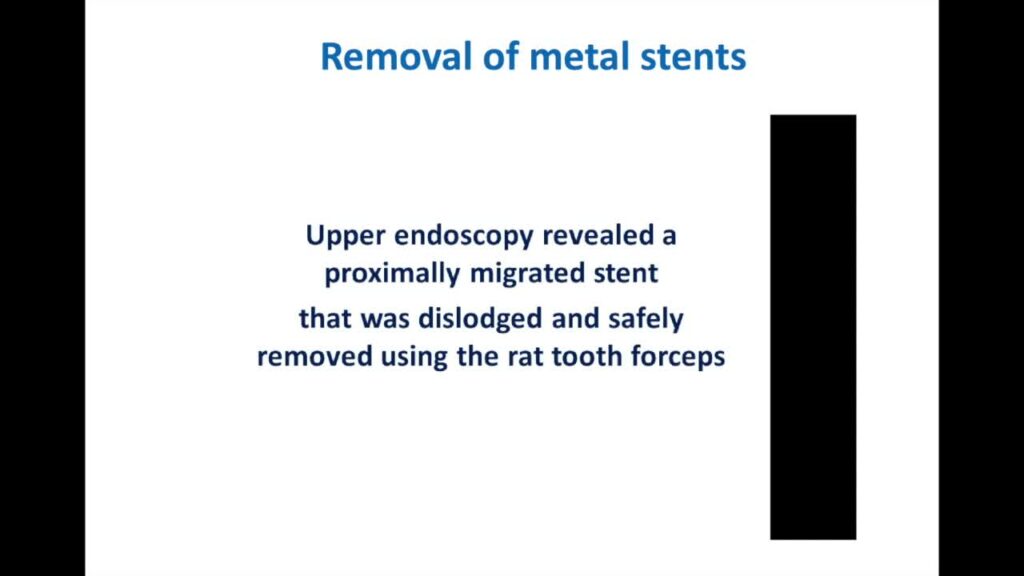 Removal of metal stents

Upper endoscopy revealed a proximally migrated stent

that was dislodged and safely removed using the rat tooth forceps